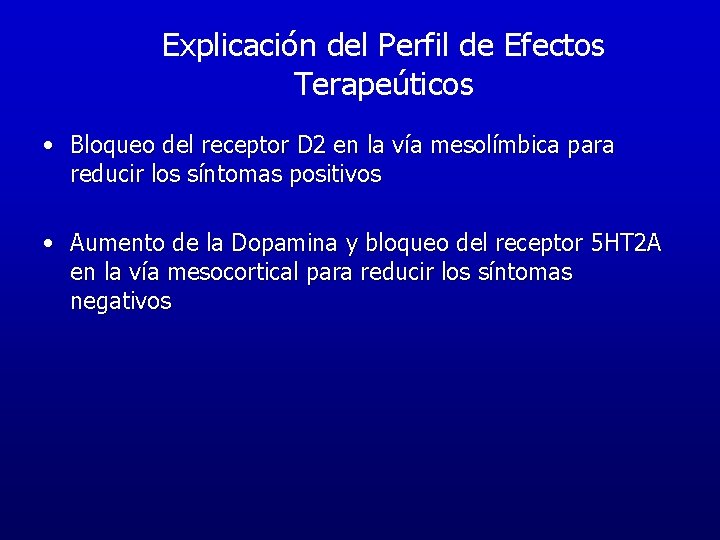 Explicación del Perfil de Efectos Terapeúticos

• Bloqueo del receptor D2 en la vía mesolímbica para reducir los síntomas positivos

• Aumento de la Dopamina y bloqueo del receptor 5HT2A en la vía mesocortical para reducir los síntomas negativos